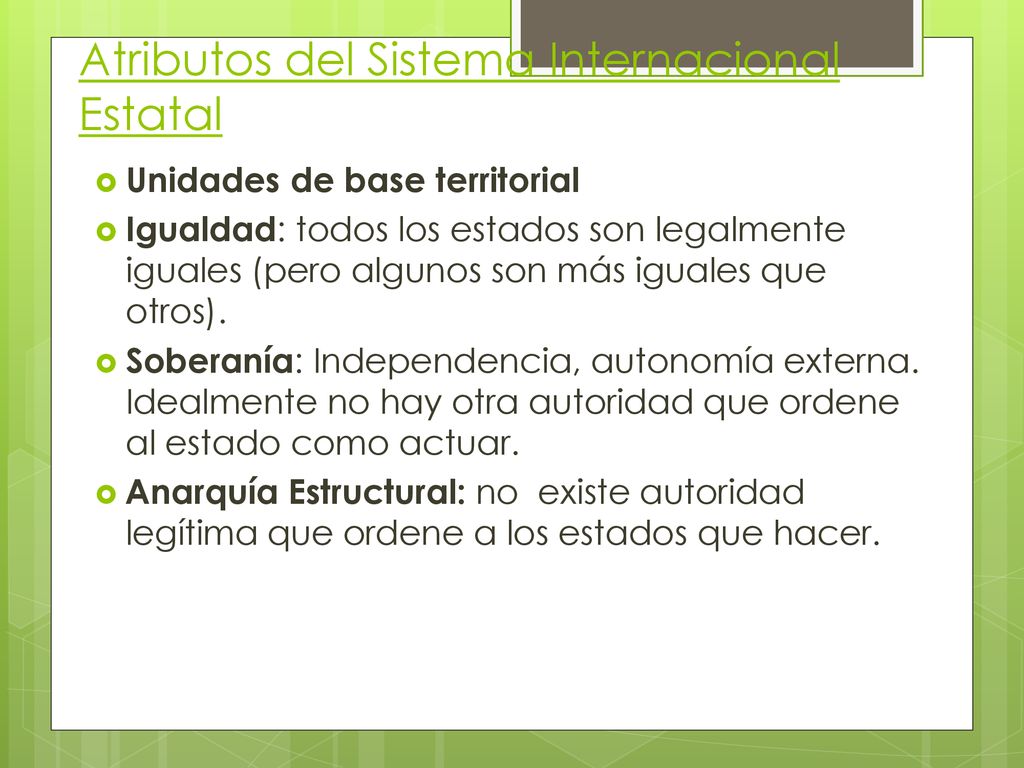 Atributos del Sistema Internacional Estatal

Unidades de base territorial

Igualdad: todos los estados son legalmente iguales (pero algunos son más iguales que otros).

Soberanía: Independencia, autonomía externa. Idealmente no hay otra autoridad que ordene al estado como actuar.

Anarquía Estructural: no existe autoridad legítima que ordene a los estados que hacer.